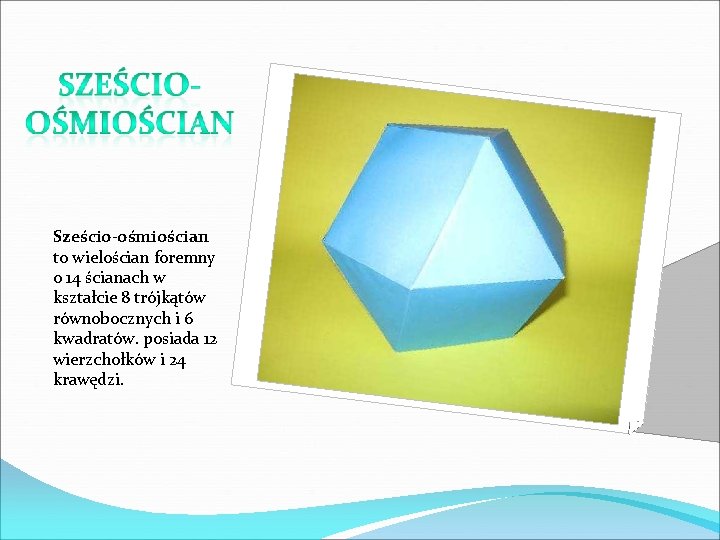 SZEŚCIO-OŚMIOŚCIAN

Sześcio-ośmiościan to wielościan foremny o 14 ścianach w kształcie 8 trójkątów równobocznych i 6 kwadratów. posiada 12 wierzchołków i 24 krawędzi.